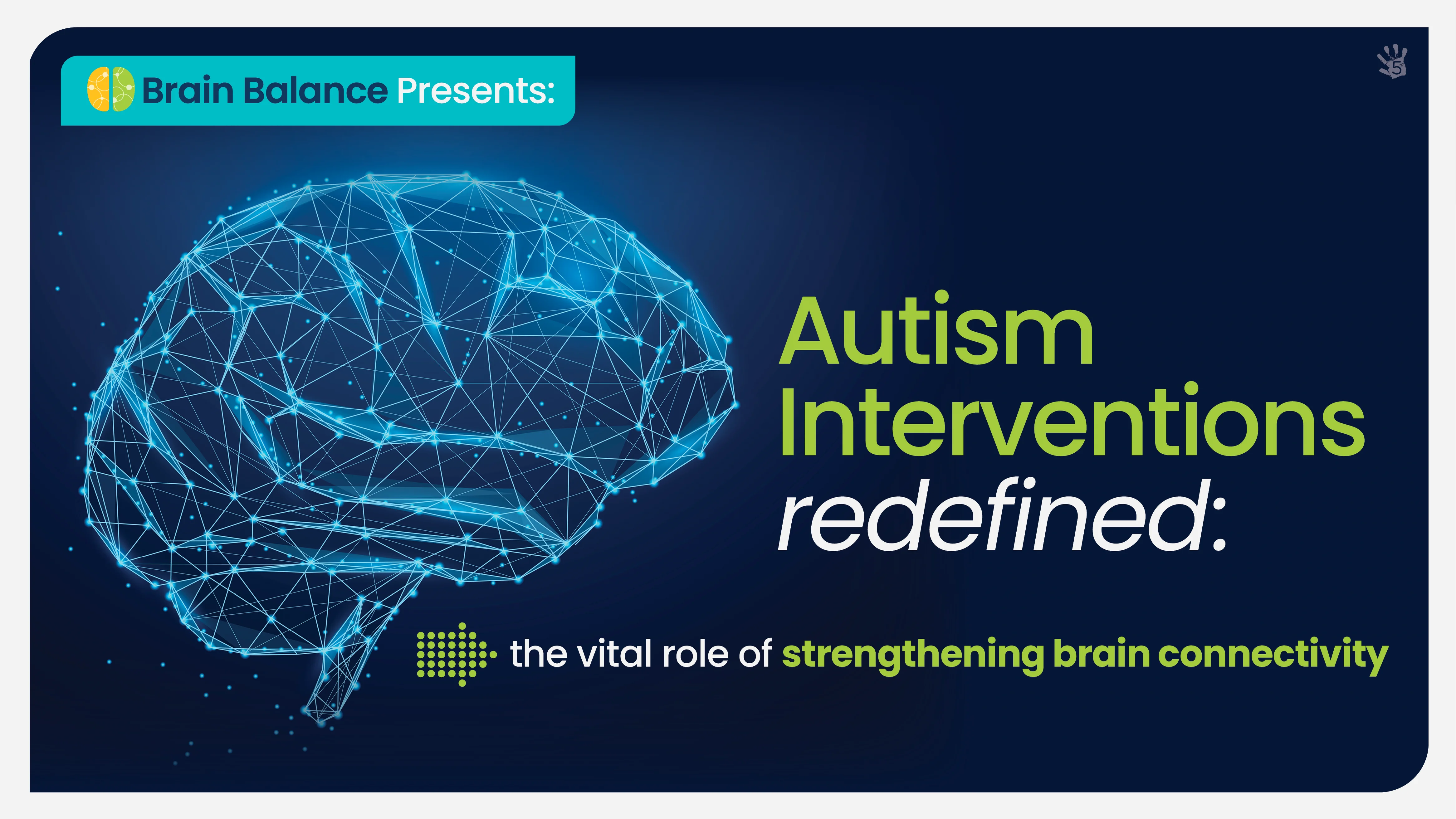 Brain Balance Presents:

5

Autism Interventions redefined:

the vital role of strengthening brain connectivity